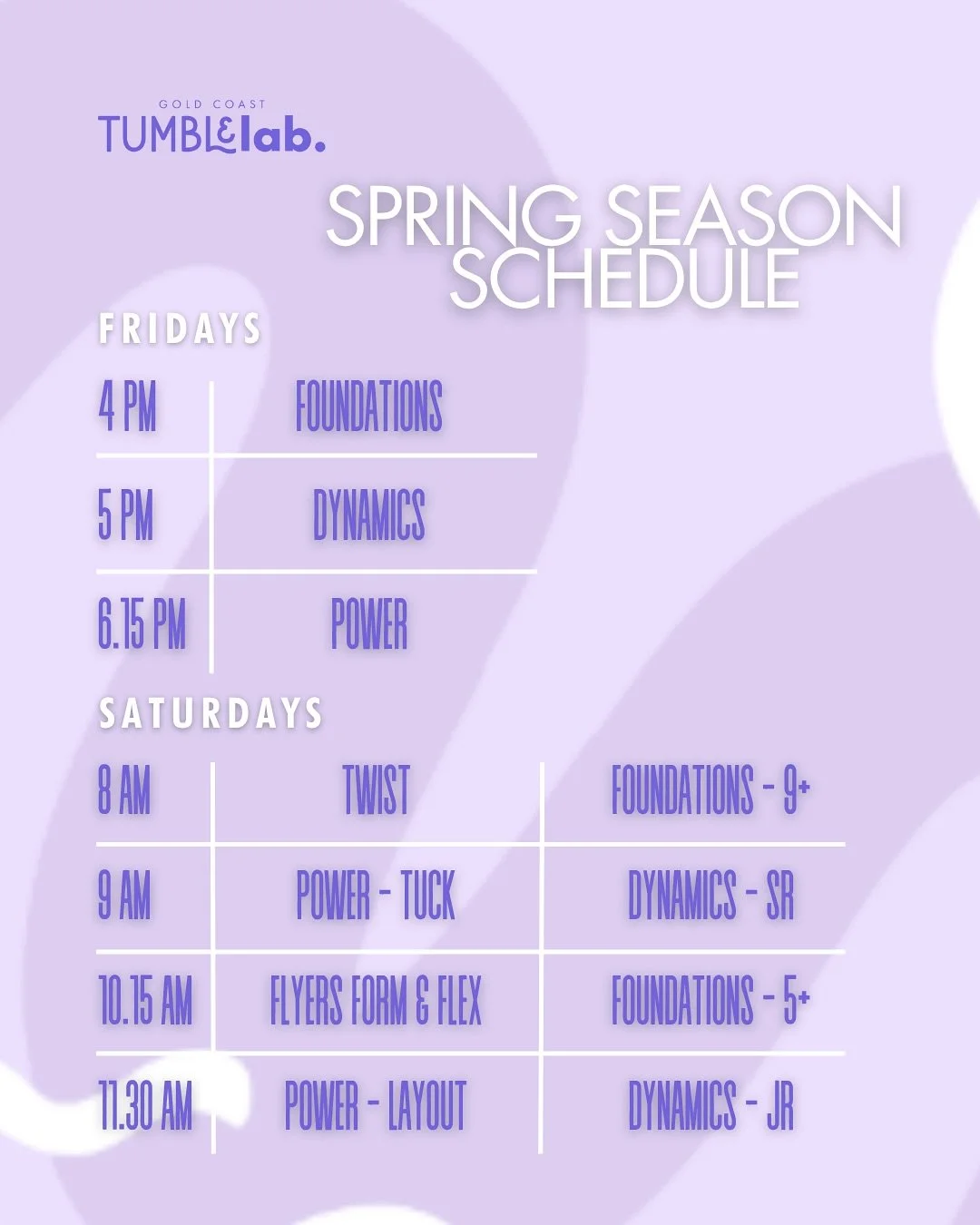 GOLD COAST
TUMBLElab.

SPRING SEASON SCHEDULE

FRIDAYS

| 4 PM | FOUNDATIONS |
|---|---|
| 5 PM | DYNAMICS |
| 6.15 PM | POWER |

SATURDAYS

| 8 AM | TWIST | FOUNDATIONS - 9+ |
|---|---|---|
| 9 AM | POWER - TUCK | DYNAMICS - SR |
| 10.15 AM | FLYERS FORM & FLEX | FOUNDATIONS - 5+ |
| 11.30 AM | POWER - LAYOUT | DYNAMICS - JR |